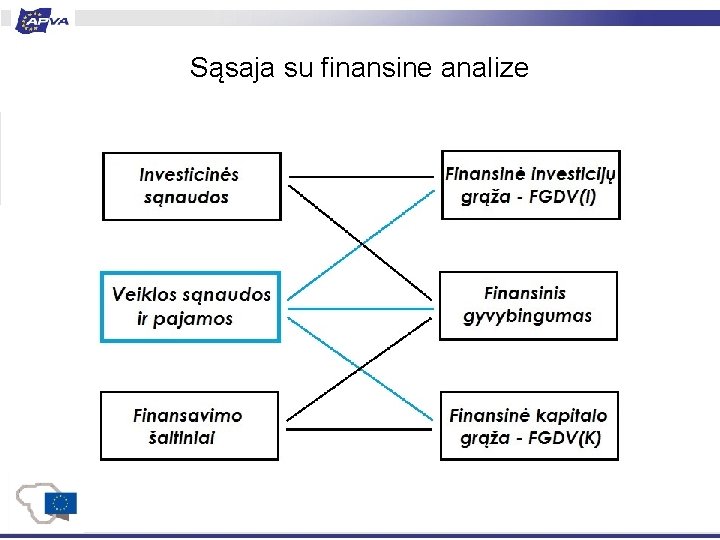 APVA

Sąsaja su finansine analize

Investicinės sąnaudos

Veiklos sąnaudos ir pajamos

Finansavimo šaltiniai

Finansinė investicijų grąža - FGDV(I)

Finansinis gyvybingumas

Finansinė kapitalo grąža - FGDV(K)